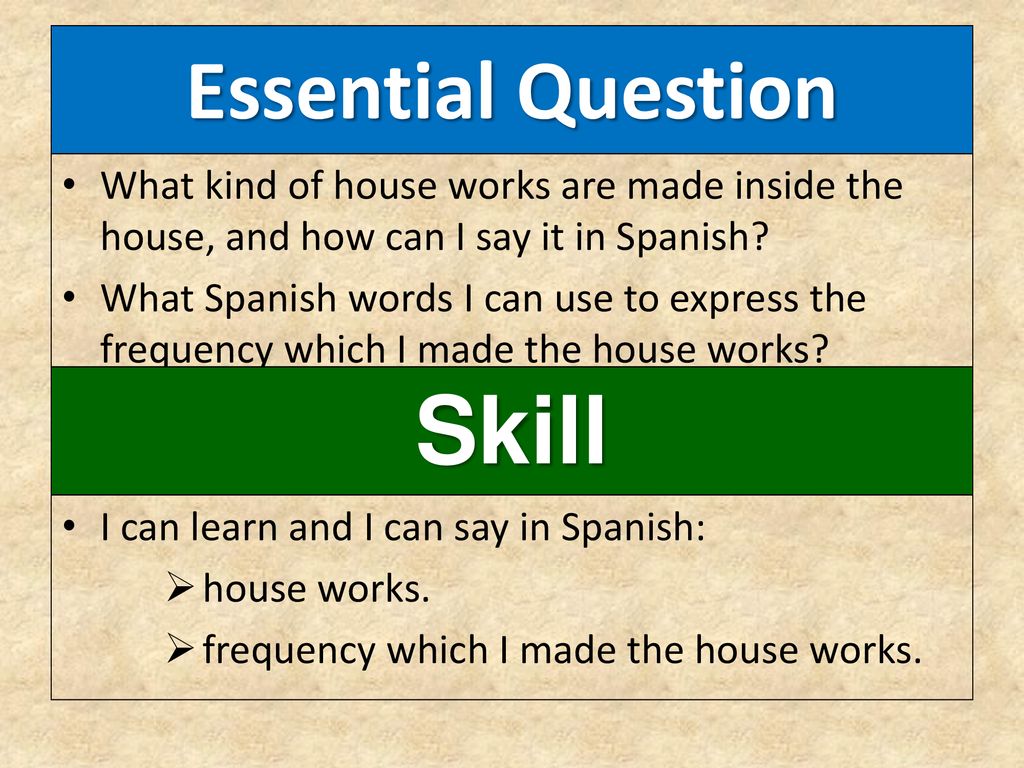 Essential Question

• What kind of house works are made inside the house, and how can I say it in Spanish?
• What Spanish words I can use to express the frequency which I made the house works?

Skill

• I can learn and I can say in Spanish:
➢ house works.
➢ frequency which I made the house works.